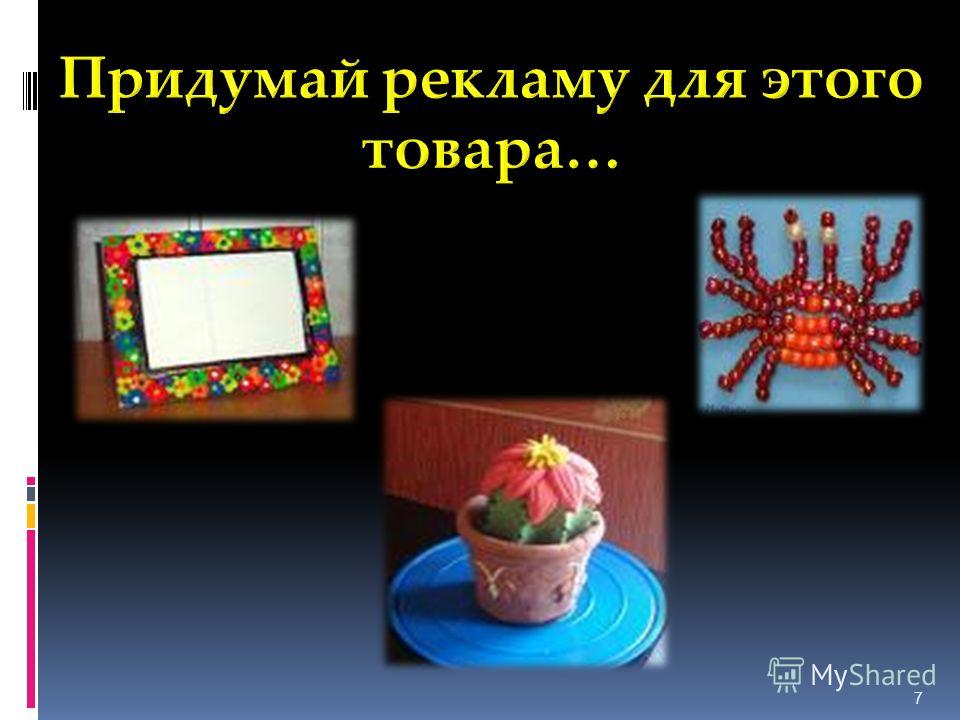 Придумай рекламу для этого товара…

MyShared

7